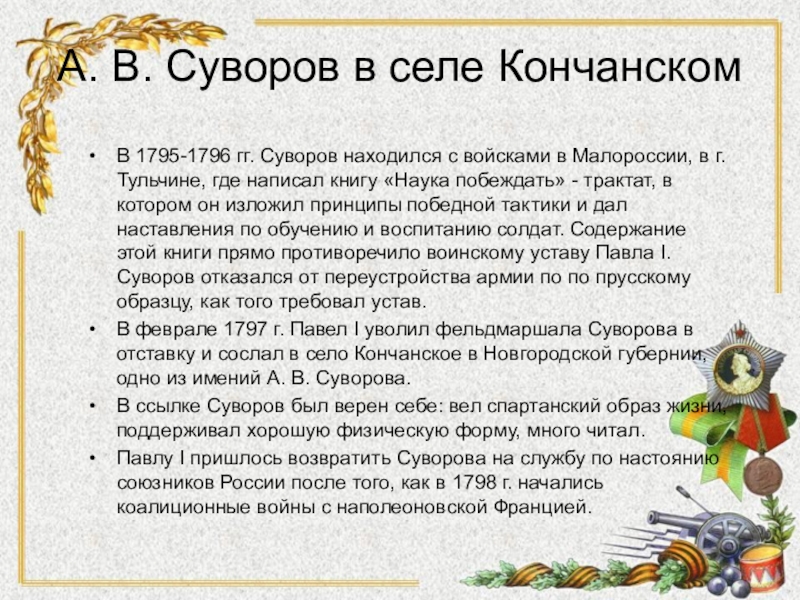 А. В. Суворов в селе Кончанском

• В 1795-1796 гг. Суворов находился с войсками в Малороссии, в г. Тульчине, где написал книгу «Наука побеждать» - трактат, в котором он изложил принципы победной тактики и дал наставления по обучению и воспитанию солдат. Содержание этой книги прямо противоречило воинскому уставу Павла I. Суворов отказался от переустройства армии по по прусскому образцу, как того требовал устав.

• В феврале 1797 г. Павел I уволил фельдмаршала Суворова в отставку и сослал в село Кончанское в Новгородской губернии, одно из имений А. В. Суворова.

• В ссылке Суворов был верен себе: вел спартанский образ жизни, поддерживал хорошую физическую форму, много читал.

• Павлу I пришлось возвратить Суворова на службу по настоянию союзников России после того, как в 1798 г. начались коалиционные войны с наполеоновской Францией.